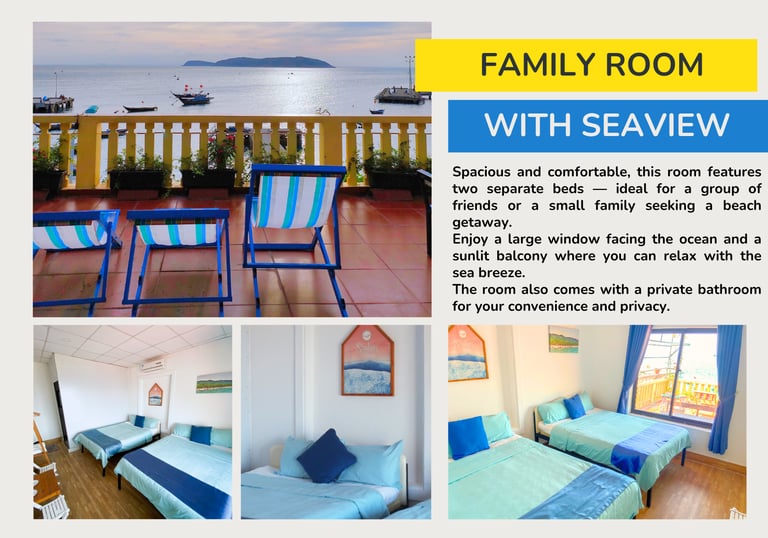 FAMILY ROOM

WITH SEAVIEW

Spacious and comfortable, this room features two separate beds — ideal for a group of friends or a small family seeking a beach getaway.
Enjoy a large window facing the ocean and a sunlit balcony where you can relax with the sea breeze.
The room also comes with a private bathroom for your convenience and privacy.